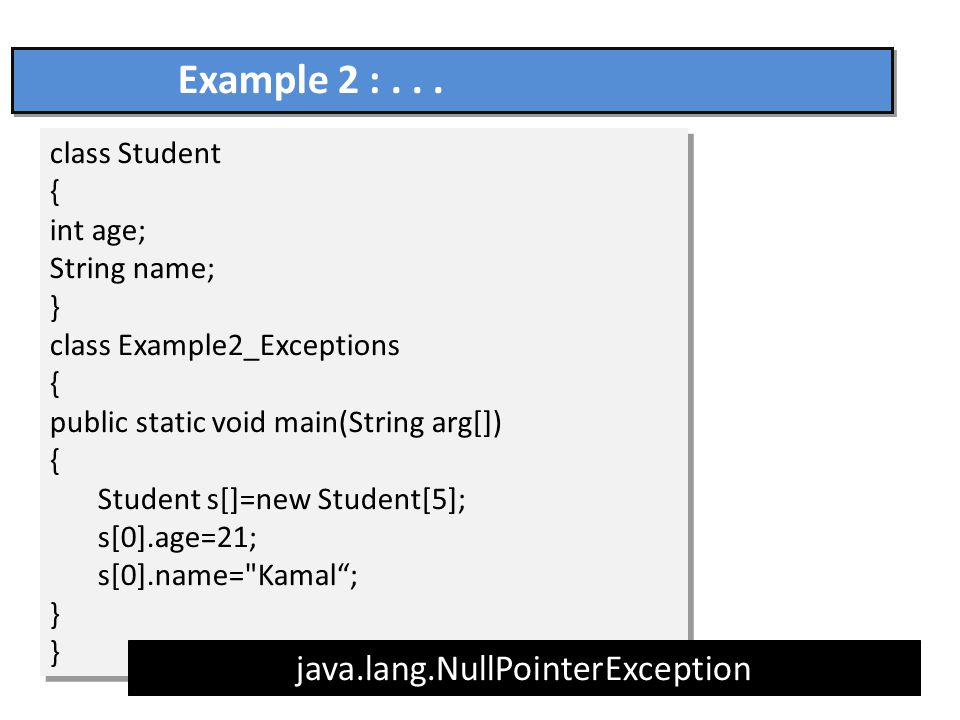 Example 2 : . . .

class Student
{
int age;
String name;
}
class Example2_Exceptions
{
public static void main(String arg[])
{
Student s[]=new Student[5];
s[0].age=21;
s[0].name="Kamal“;
}
}

java.lang.NullPointerException